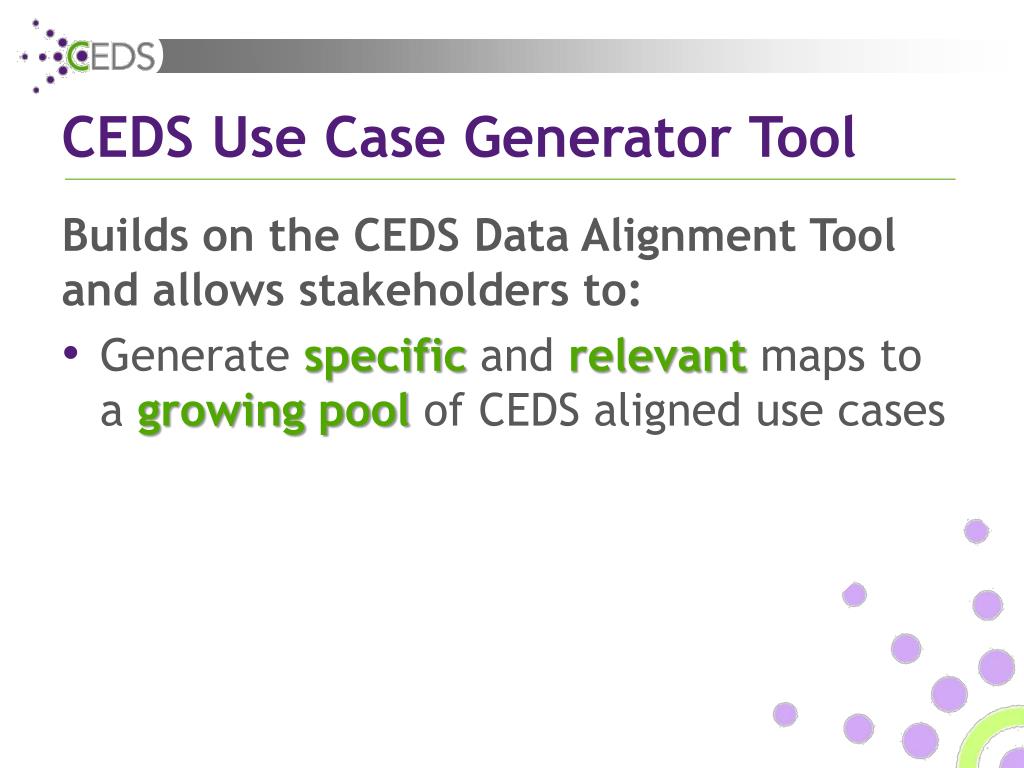 CEDS

CEDS Use Case Generator Tool

Builds on the CEDS Data Alignment Tool and allows stakeholders to:

• Generate specific and relevant maps to a growing pool of CEDS aligned use cases